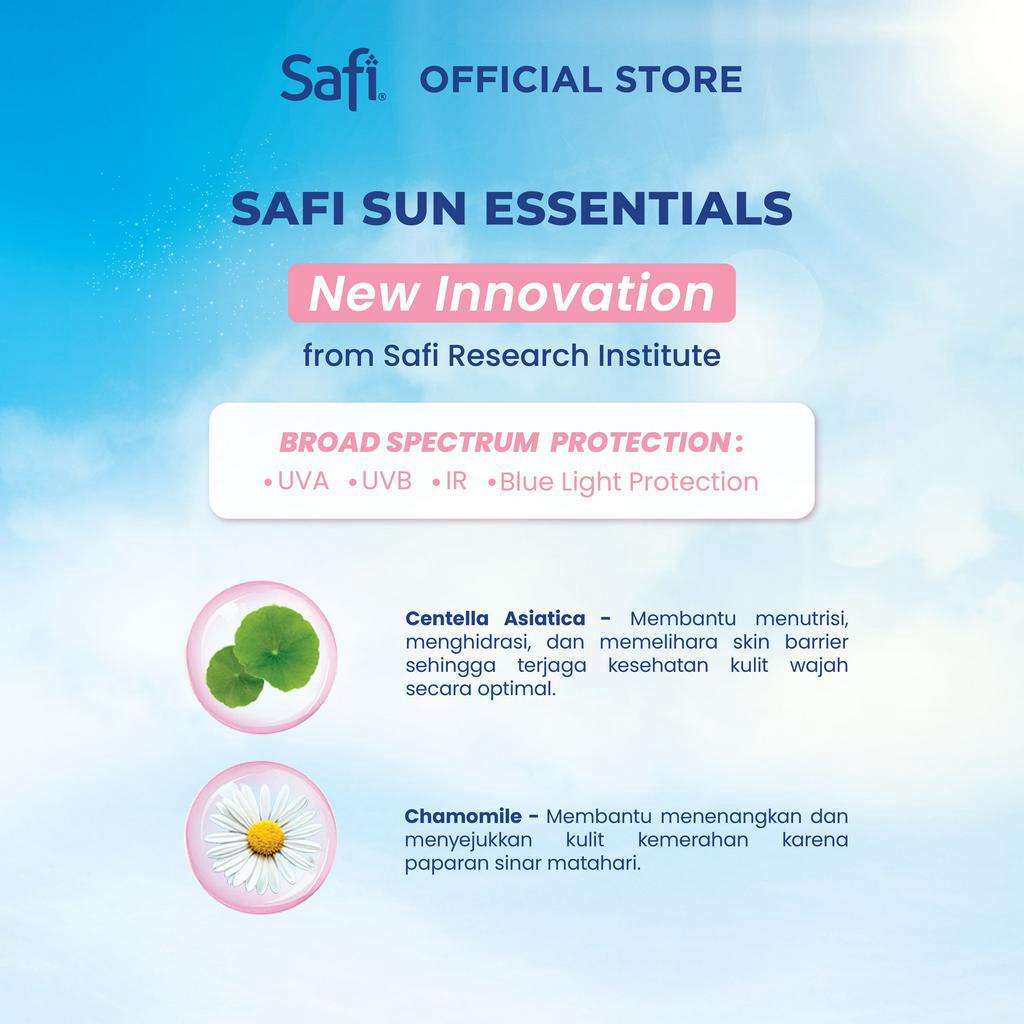 Safi® OFFICIAL STORE

SAFI SUN ESSENTIALS

New Innovation

from Safi Research Institute

BROAD SPECTRUM PROTECTION:
•UVA •UVB •IR •Blue Light Protection

Centella Asiatica - Membantu menutrisi, menghidrasi, dan memelihara skin barrier sehingga terjaga kesehatan kulit wajah secara optimal.

Chamomile - Membantu menenangkan dan menyejukkan kulit kemerahan karena paparan sinar matahari.